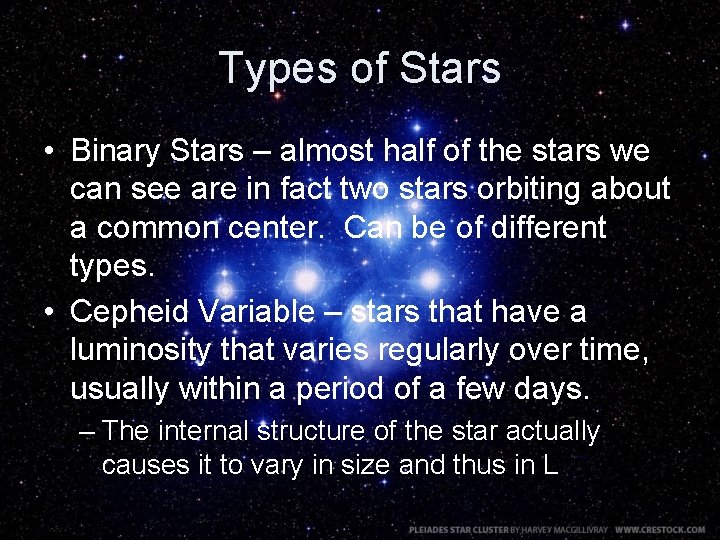 Types of Stars

• Binary Stars – almost half of the stars we can see are in fact two stars orbiting about a common center. Can be of different types.

• Cepheid Variable – stars that have a luminosity that varies regularly over time, usually within a period of a few days.

– The internal structure of the star actually causes it to vary in size and thus in L

PLEIADES STAR CLUSTER BY HARVEY MACGILLIVRAY WWW.CRESTOCK.COM